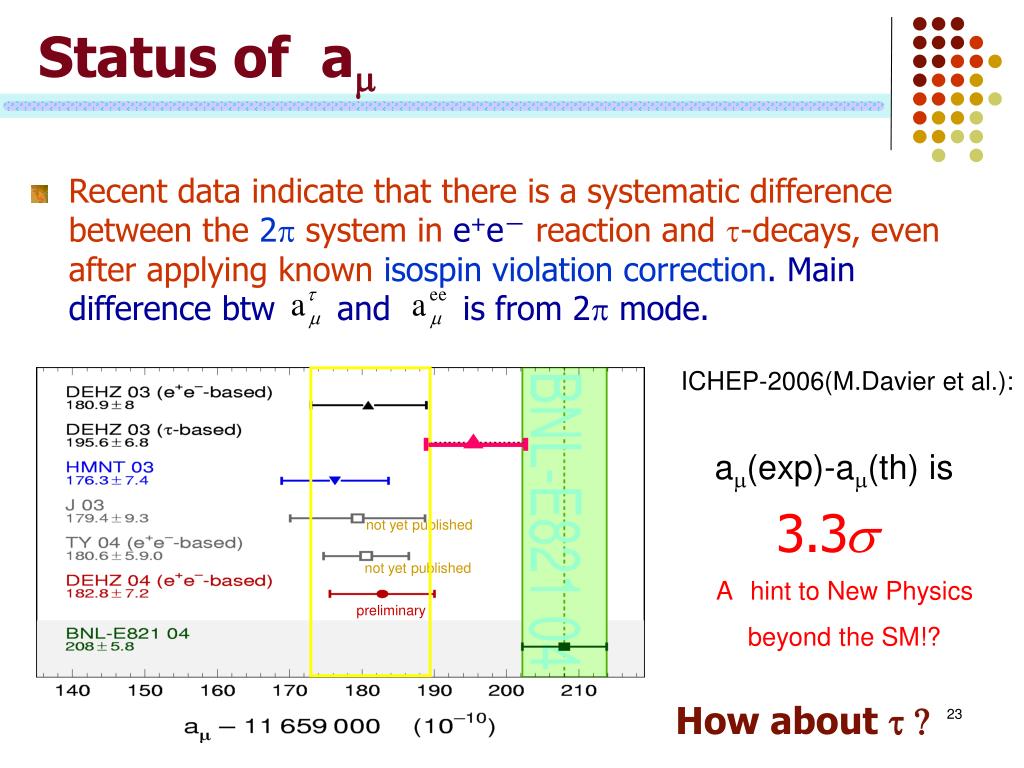 Status of $a_\mu$

Recent data indicate that there is a systematic difference between the $2\pi$ system in $e^+e^-$ reaction and $\tau$-decays, even after applying known isospin violation correction. Main difference btw $a_\mu^\tau$ and $a_\mu^{ee}$ is from $2\pi$ mode.

DEHZ 03 ($e^+e^-$-based)
$180.9 \pm 8$
DEHZ 03 ($\tau$-based)
$195.6 \pm 6.8$
HMNT 03
$176.3 \pm 7.4$
J 03
$179.4 \pm 9.3$
not yet published
TY 04 ($e^+e^-$-based)
$180.6 \pm 5.9.0$
not yet published
DEHZ 04 ($e^+e^-$-based)
$182.8 \pm 7.2$
preliminary
BNL-E821 04
$208 \pm 5.8$
BNL-E821 04

140 150 160 170 180 190 200 210

$a_\mu - 11\,659\,000 \quad (10^{-10})$

ICHEP-2006(M.Davier et al.):

$a_\mu$(exp)-$a_\mu$(th) is

$3.3\sigma$

A hint to New Physics beyond the SM!?

How about $\tau$ ?

23